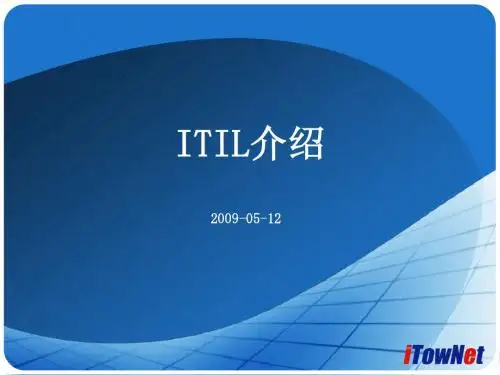 ITIL介绍

2009-05-12

iTowNet